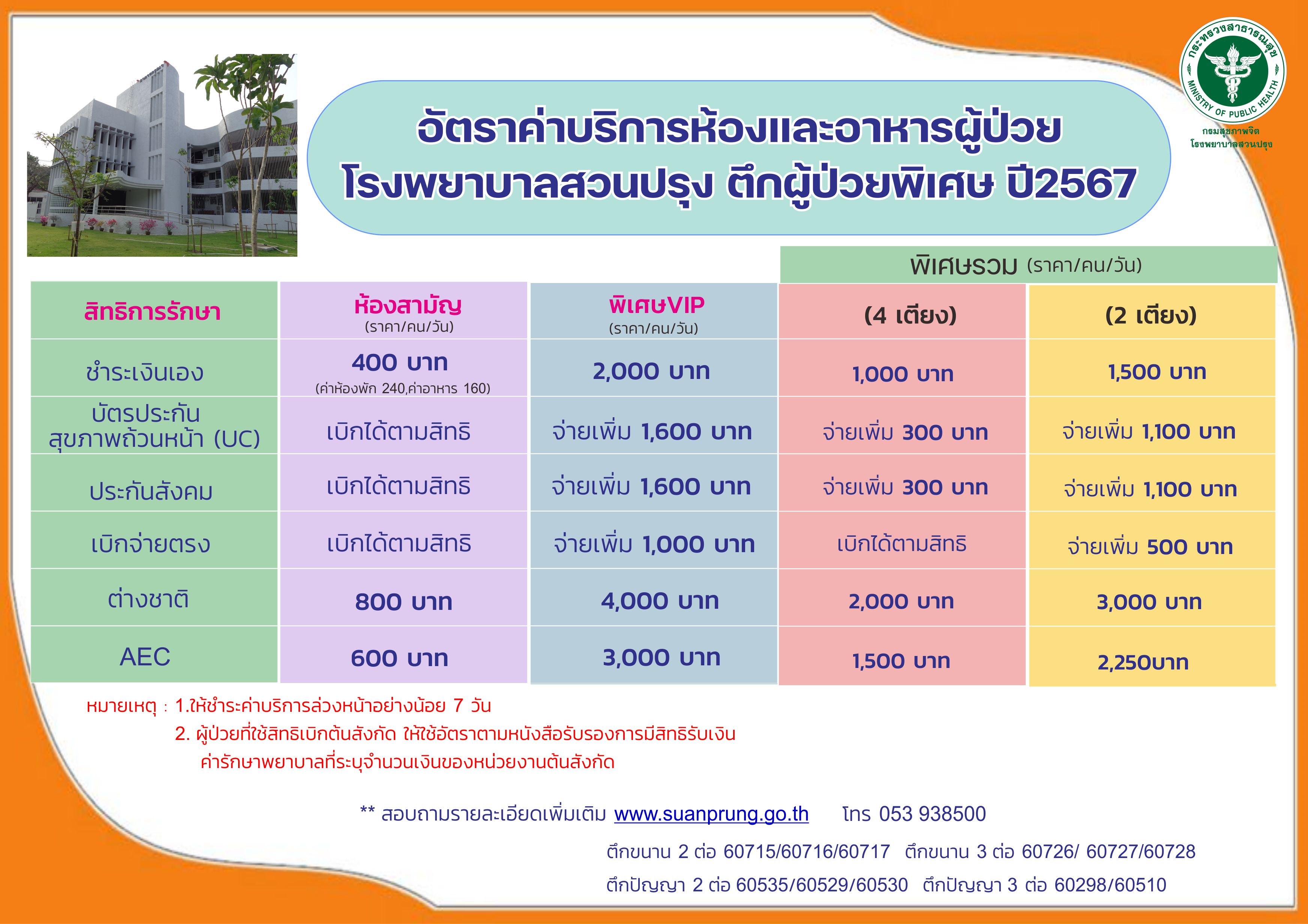 กระทรวงสาธารณสุข MINISTRY OF PUBLIC HEALTH
กรมสุขภาพจิต
โรงพยาบาลสวนปรุง

อัตราค่าบริการห้องและอาหารผู้ป่วย
โรงพยาบาลสวนปรุง ตึกผู้ป่วยพิเศษ ปี2567

พิเศษรวม (ราคา/คน/วัน)

| สิทธิการรักษา | ห้องสามัญ (ราคา/คน/วัน) | พิเศษVIP (ราคา/คน/วัน) | (4 เตียง) | (2 เตียง) |
|---|---|---|---|---|
| ชำระเงินเอง | 400 บาท (ค่าห้องพัก 240,ค่าอาหาร 160) | 2,000 บาท | 1,000 บาท | 1,500 บาท |
| บัตรประกันสุขภาพถ้วนหน้า (UC) | เบิกได้ตามสิทธิ | จ่ายเพิ่ม 1,600 บาท | จ่ายเพิ่ม 300 บาท | จ่ายเพิ่ม 1,100 บาท |
| ประกันสังคม | เบิกได้ตามสิทธิ | จ่ายเพิ่ม 1,600 บาท | จ่ายเพิ่ม 300 บาท | จ่ายเพิ่ม 1,100 บาท |
| เบิกจ่ายตรง | เบิกได้ตามสิทธิ | จ่ายเพิ่ม 1,000 บาท | เบิกได้ตามสิทธิ | จ่ายเพิ่ม 500 บาท |
| ต่างชาติ | 800 บาท | 4,000 บาท | 2,000 บาท | 3,000 บาท |
| AEC | 600 บาท | 3,000 บาท | 1,500 บาท | 2,250บาท |

หมายเหตุ : 1.ให้ชำระค่าบริการล่วงหน้าอย่างน้อย 7 วัน
2. ผู้ป่วยที่ใช้สิทธิเบิกต้นสังกัด ให้ใช้อัตราตามหนังสือรับรองการมีสิทธิรับเงินค่ารักษาพยาบาลที่ระบุจำนวนเงินของหน่วยงานต้นสังกัด

** สอบถามรายละเอียดเพิ่มเติม www.suanprung.go.th โทร 053 938500

ตึกขนาน 2 ต่อ 60715/60716/60717 ตึกขนาน 3 ต่อ 60726/ 60727/60728

ตึกปัญญา 2 ต่อ 60535/60529/60530 ตึกปัญญา 3 ต่อ 60298/60510